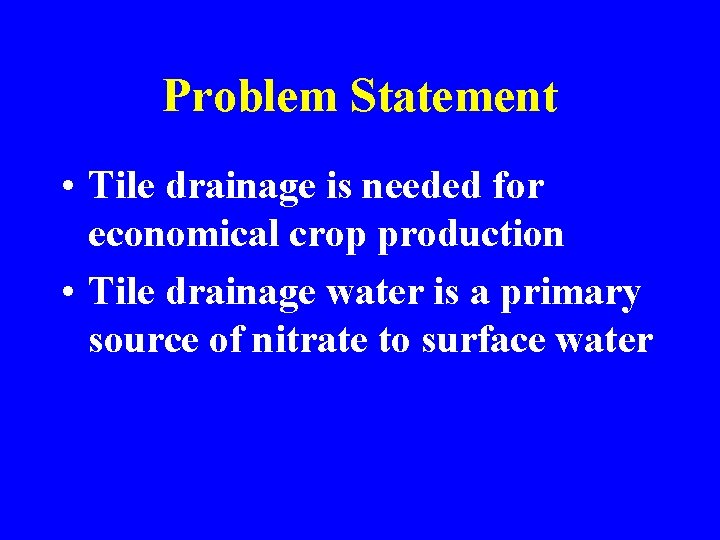 Problem Statement

• Tile drainage is needed for economical crop production

• Tile drainage water is a primary source of nitrate to surface water